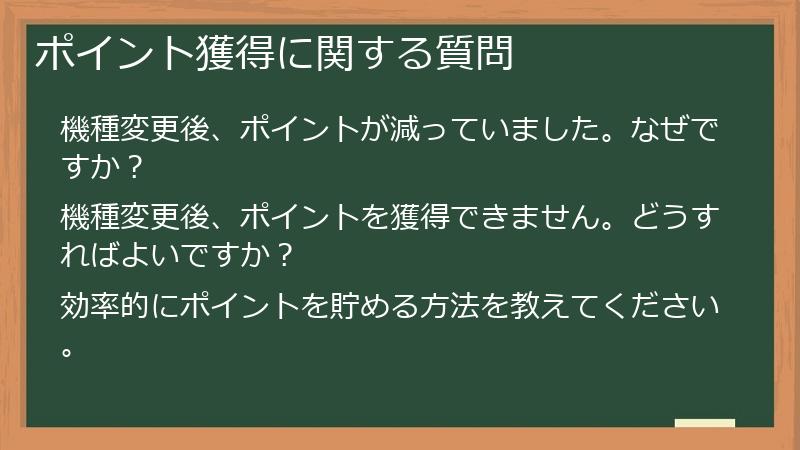 ポイント獲得に関する質問

機種変更後、ポイントが減っていました。なぜですか？

機種変更後、ポイントを獲得できません。どうすればよいですか？

効率的にポイントを貯める方法を教えてください。